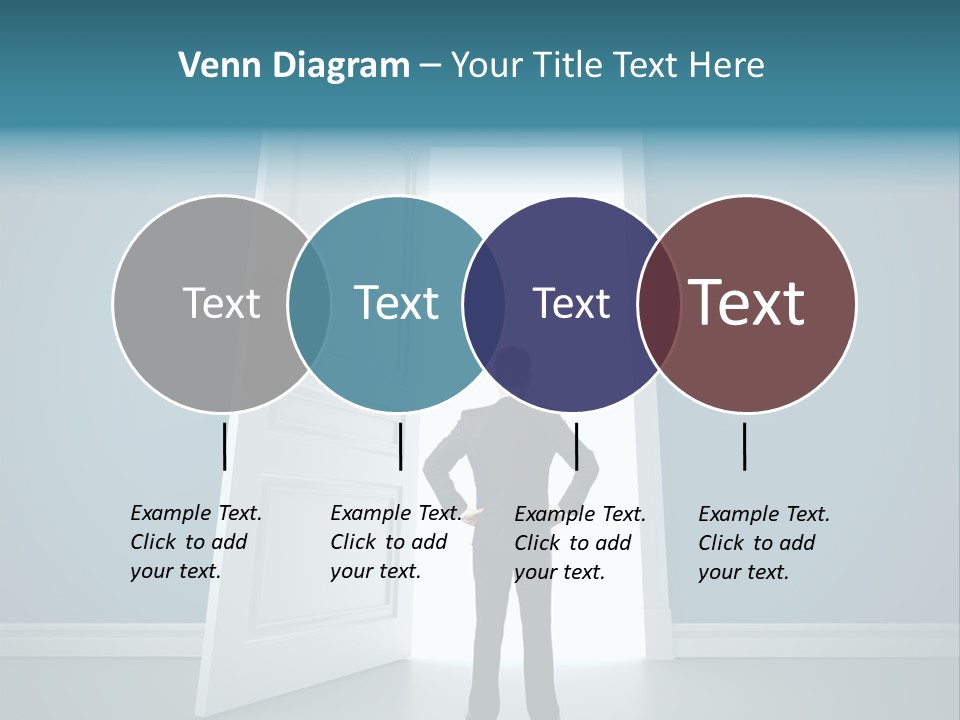 Venn Diagram – Your Title Text Here

Text

Text

Text

Text

Example Text. Click to add your text.

Example Text. Click to add your text.

Example Text. Click to add your text.

Example Text. Click to add your text.